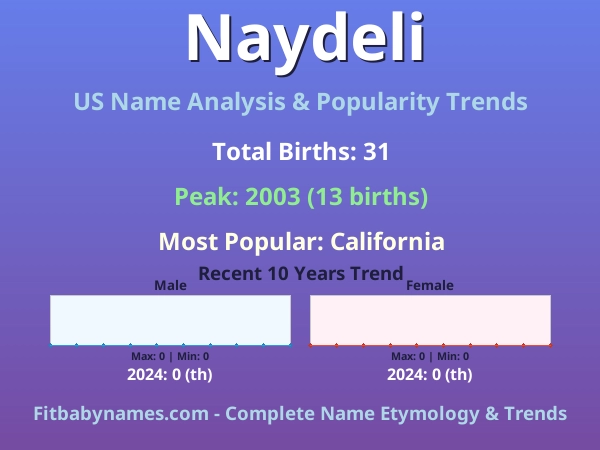 Naydeli

US Name Analysis & Popularity Trends

Total Births: 31

Peak: 2003 (13 births)

Most Popular: California

Recent 10 Years Trend

Male

Max: 0 | Min: 0

2024: 0 (th)

Female

Max: 0 | Min: 0

2024: 0 (th)

Fitbabynames.com - Complete Name Etymology & Trends